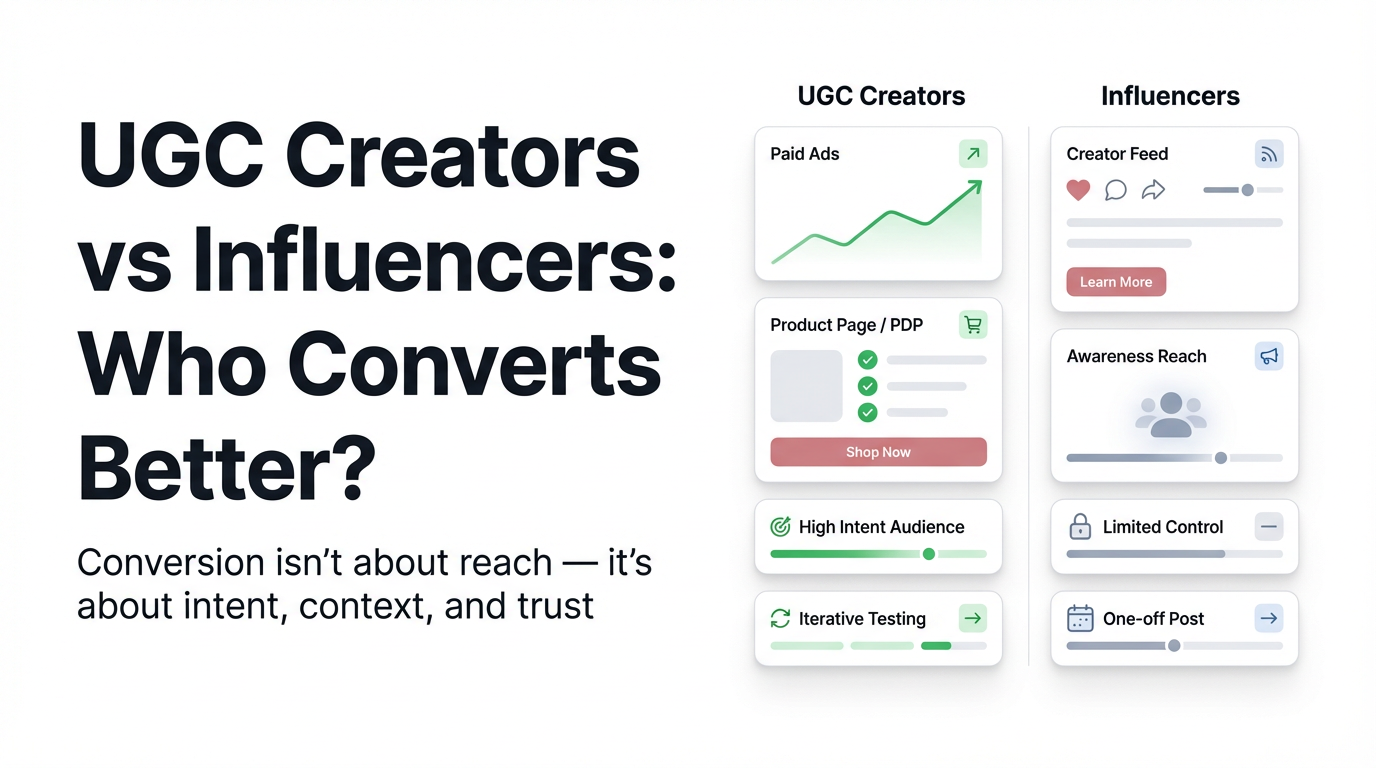 UGC Creators vs Influencers: Who Converts Better?

Conversion isn't about reach — it's about intent, context, and trust

UGC Creators

Paid Ads

Product Page / PDP

Shop Now

High Intent Audience

Iterative Testing

Influencers

Creator Feed

Learn More

Awareness Reach

Limited Control

One-off Post